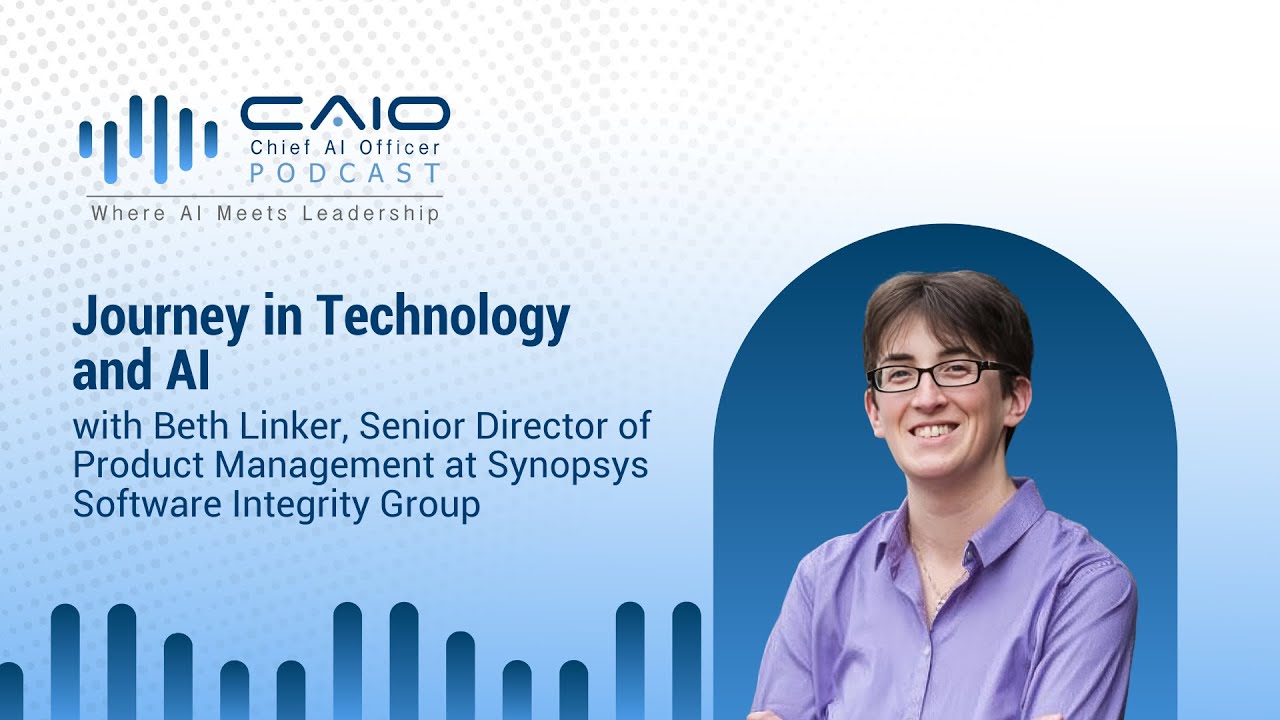 CAIO
Chief AI Officer
PODCAST
Where AI Meets Leadership

Journey in Technology and AI

with Beth Linker, Senior Director of Product Management at Synopsys Software Integrity Group